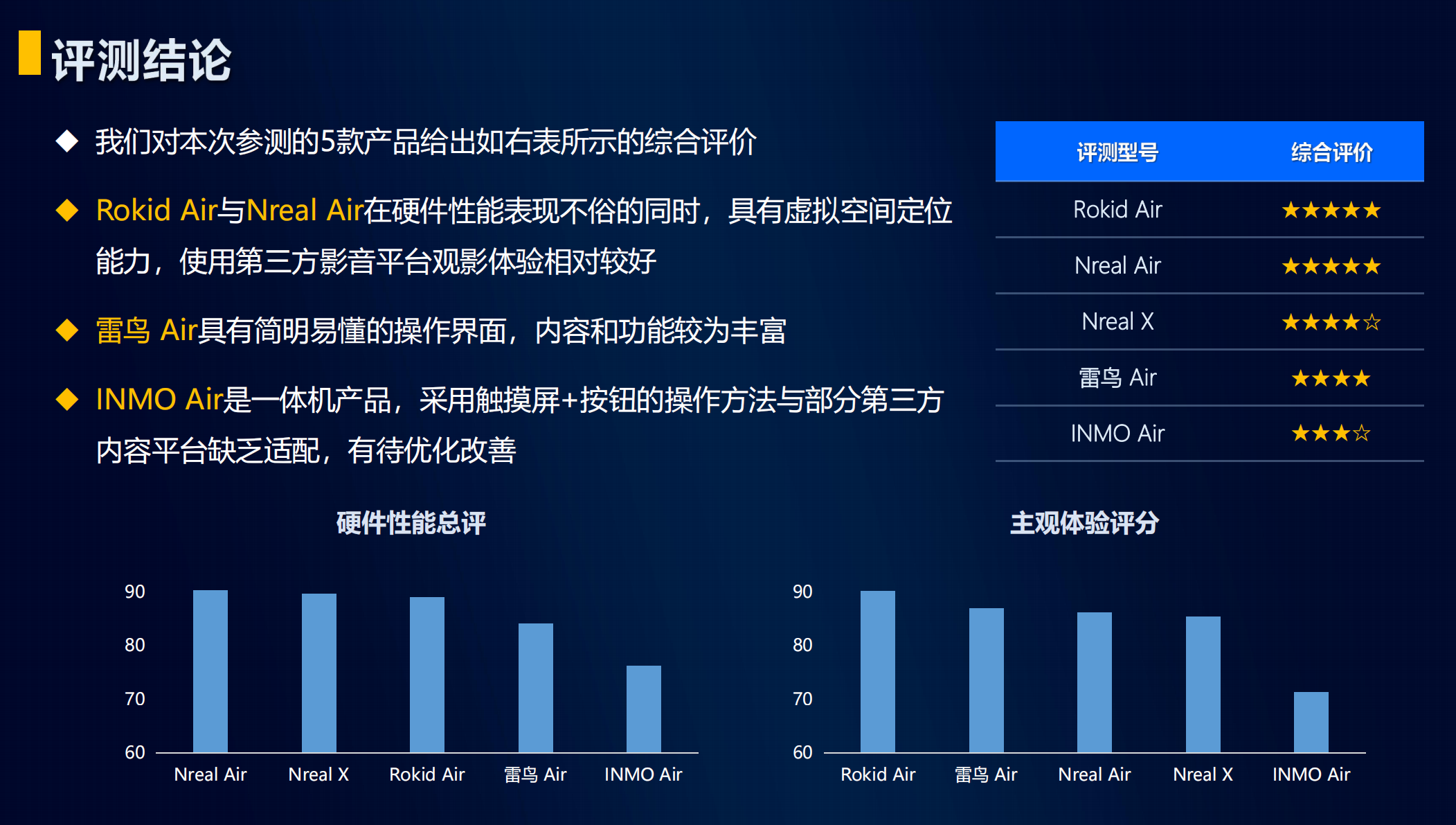 评测结论

◆ 我们对本次参测的5款产品给出如右表所示的综合评价

◆ Rokid Air与Nreal Air在硬件性能表现不俗的同时，具有虚拟空间定位能力，使用第三方影音平台观影体验相对较好

◆ 雷鸟 Air具有简明易懂的操作界面，内容和功能较为丰富

◆ INMO Air是一体机产品，采用触摸屏+按钮的操作方法与部分第三方内容平台缺乏适配，有待优化改善

| 评测型号 | 综合评价 |
|---|---|
| Rokid Air | ★★★★★ |
| Nreal Air | ★★★★★ |
| Nreal X | ★★★★☆ |
| 雷鸟 Air | ★★★★ |
| INMO Air | ★★★☆ |

硬件性能总评

90
80
70
60
Nreal Air Nreal X Rokid Air 雷鸟 Air INMO Air

主观体验评分

90
80
70
60
Rokid Air 雷鸟 Air Nreal Air Nreal X INMO Air